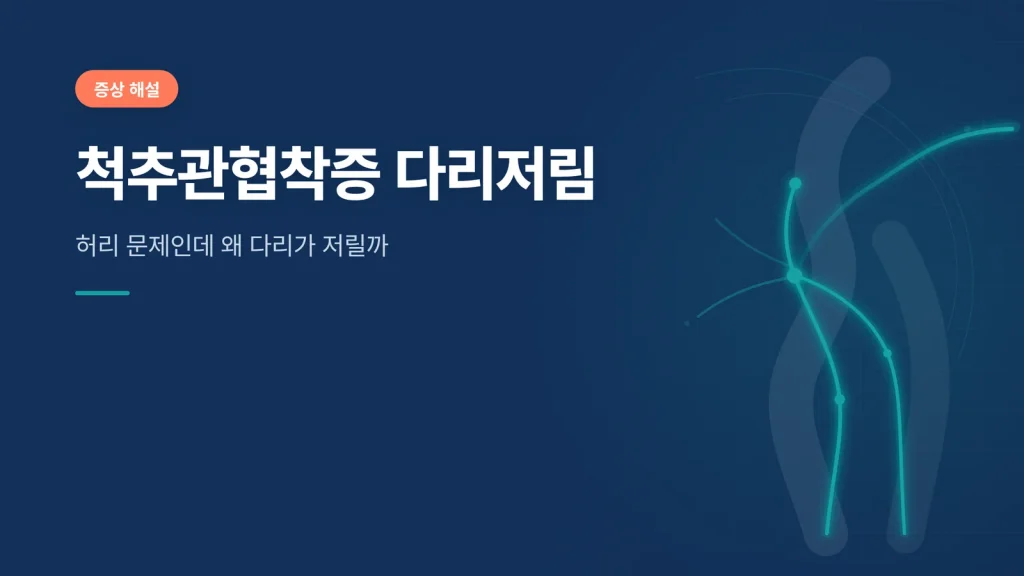 증상 해설

척추관협착증 다리저림

허리 문제인데 왜 다리가 저릴까